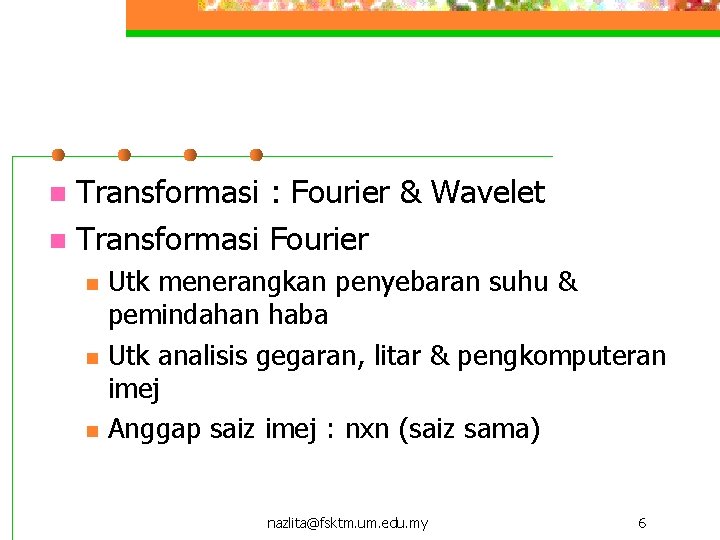 Transformasi : Fourier & Wavelet

Transformasi Fourier

Utk menerangkan penyebaran suhu & pemindahan haba

Utk analisis gegaran, litar & pengkomputeran imej

Anggap saiz imej : nxn (saiz sama)

nazlita@fsktm.um.edu.my

6